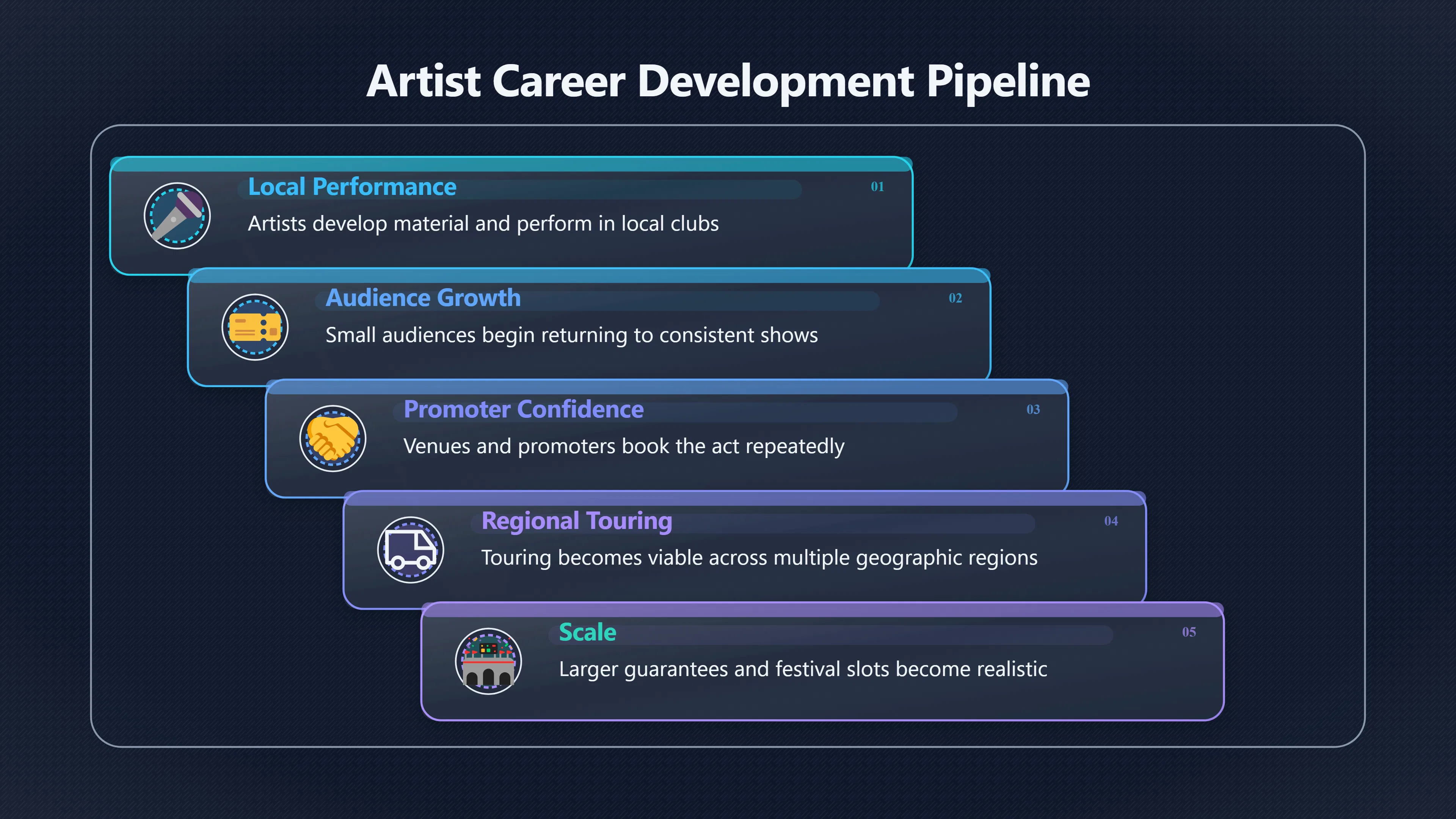 Artist Career Development Pipeline

Local Performance
01
Artists develop material and perform in local clubs

Audience Growth
02
Small audiences begin returning to consistent shows

Promoter Confidence
03
Venues and promoters book the act repeatedly

Regional Touring
04
Touring becomes viable across multiple geographic regions

Scale
05
Larger guarantees and festival slots become realistic